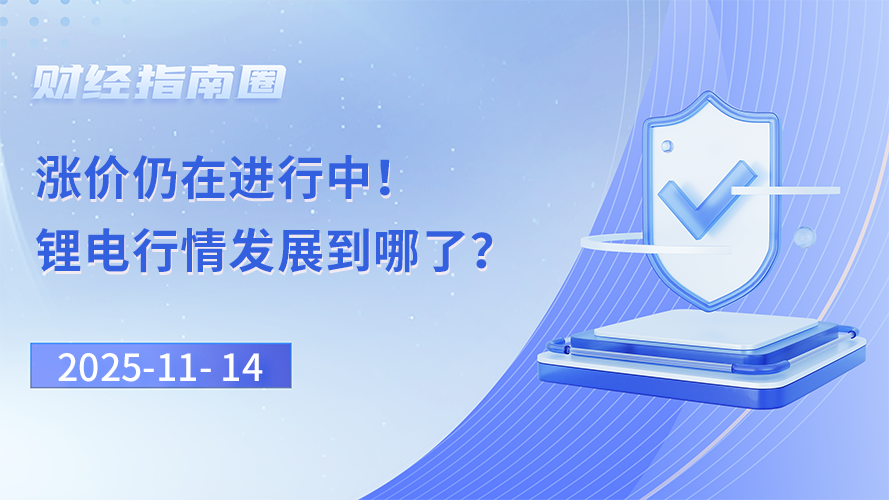 财经指南圈

涨价仍在进行中！
锂电行情发展到哪了？

2025-11- 14